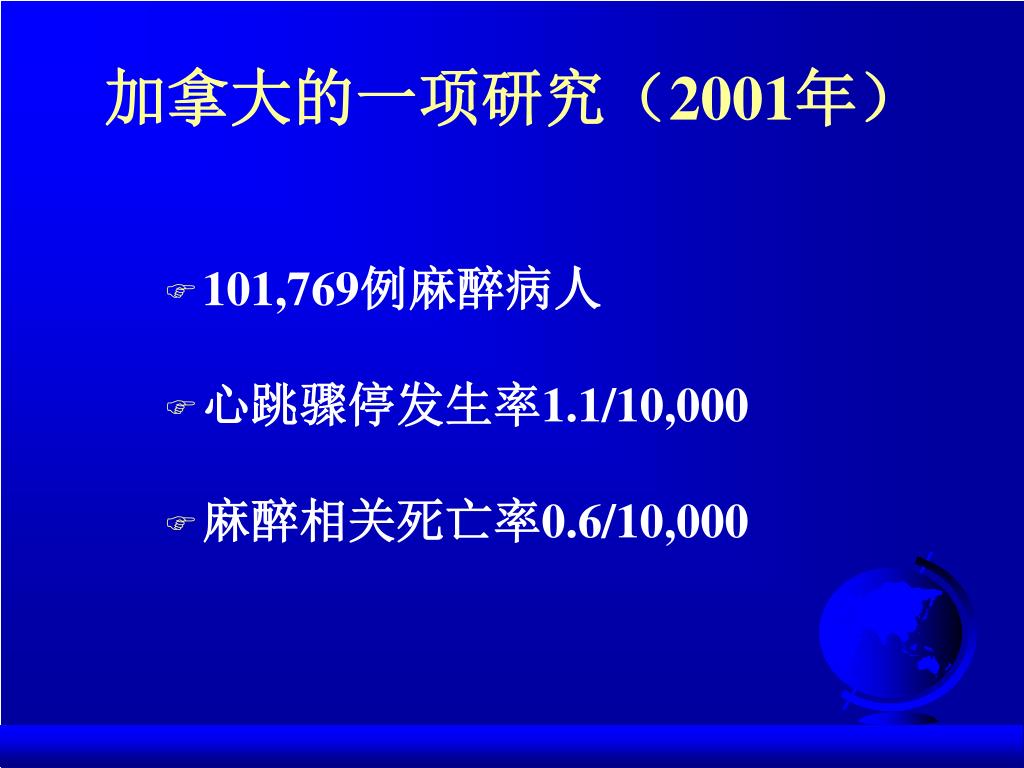 加拿大的一项研究（2001年）

101,769例麻醉病人

心跳骤停发生率1.1/10,000

麻醉相关死亡率0.6/10,000